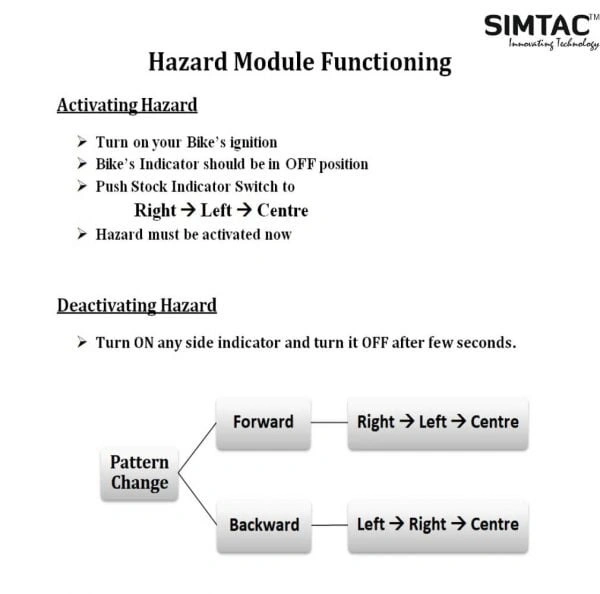 SIMTAC™
Innovating Technology

Hazard Module Functioning

Activating Hazard

➢ Turn on your Bike's ignition
➢ Bike's Indicator should be in OFF position
➢ Push Stock Indicator Switch to
Right → Left → Centre
➢ Hazard must be activated now

Deactivating Hazard

➢ Turn ON any side indicator and turn it OFF after few seconds.

Pattern Change

Forward

Right → Left → Centre

Backward

Left → Right → Centre